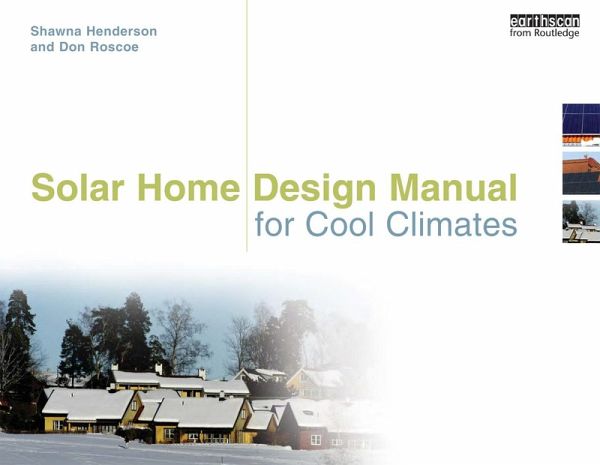 Shawna Henderson
and Don Roscoe

earthscan
from Routledge

Solar Home Design Manual
for Cool Climates